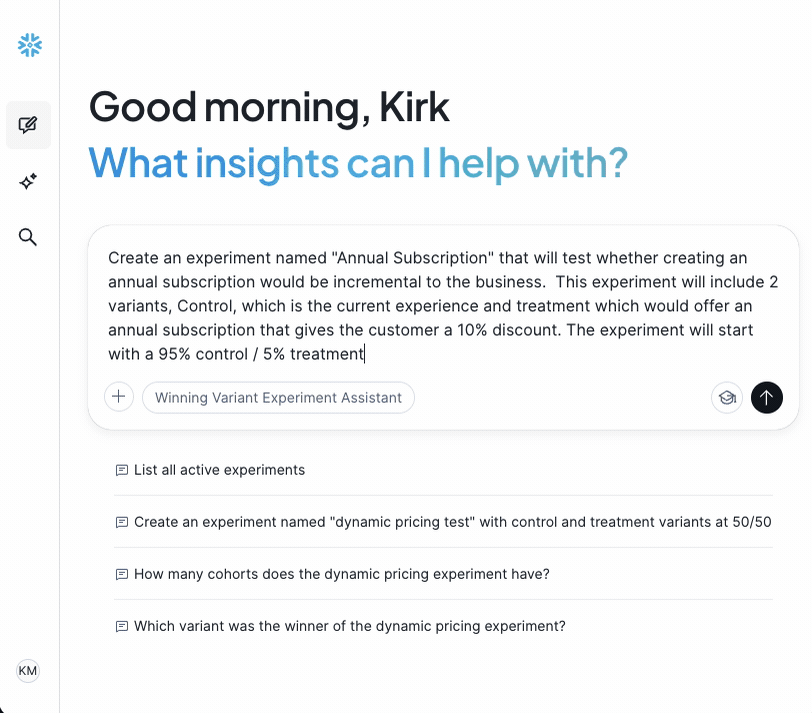 Good morning, Kirk
What insights can I help with?

Create an experiment named "Annual Subscription" that will test whether creating an annual subscription would be incremental to the business. This experiment will include 2 variants, Control, which is the current experience and treatment which would offer an annual subscription that gives the customer a 10% discount. The experiment will start with a 95% control / 5% treatment

Winning Variant Experiment Assistant

List all active experiments

Create an experiment named "dynamic pricing test" with control and treatment variants at 50/50

How many cohorts does the dynamic pricing experiment have?

Which variant was the winner of the dynamic pricing experiment?

KM